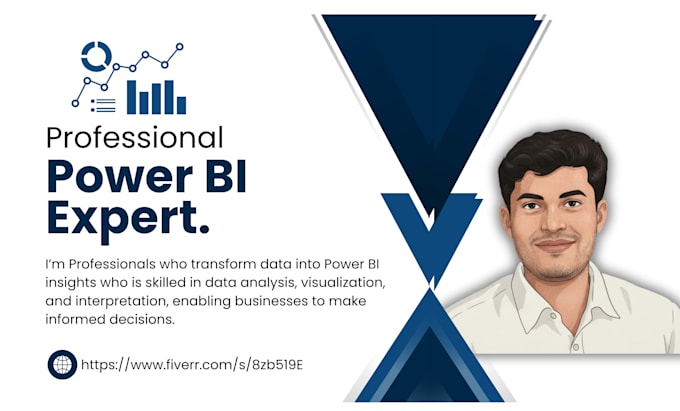 Professional
Power BI Expert.

I'm Professionals who transform data into Power BI insights who is skilled in data analysis, visualization, and interpretation, enabling businesses to make informed decisions.

https://www.fiverr.com/s/8zb519E